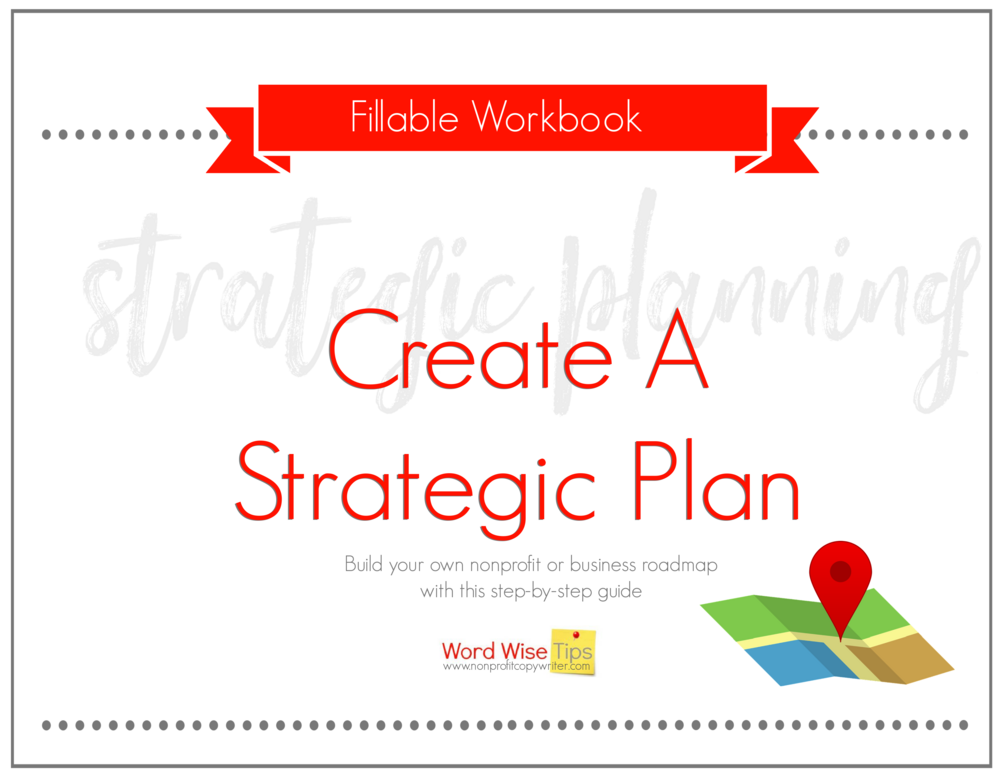 Fillable Workbook

strategic planning

Create A Strategic Plan

Build your own nonprofit or business roadmap with this step-by-step guide

Word Wise Tips
www.nonprofitcopywriter.com